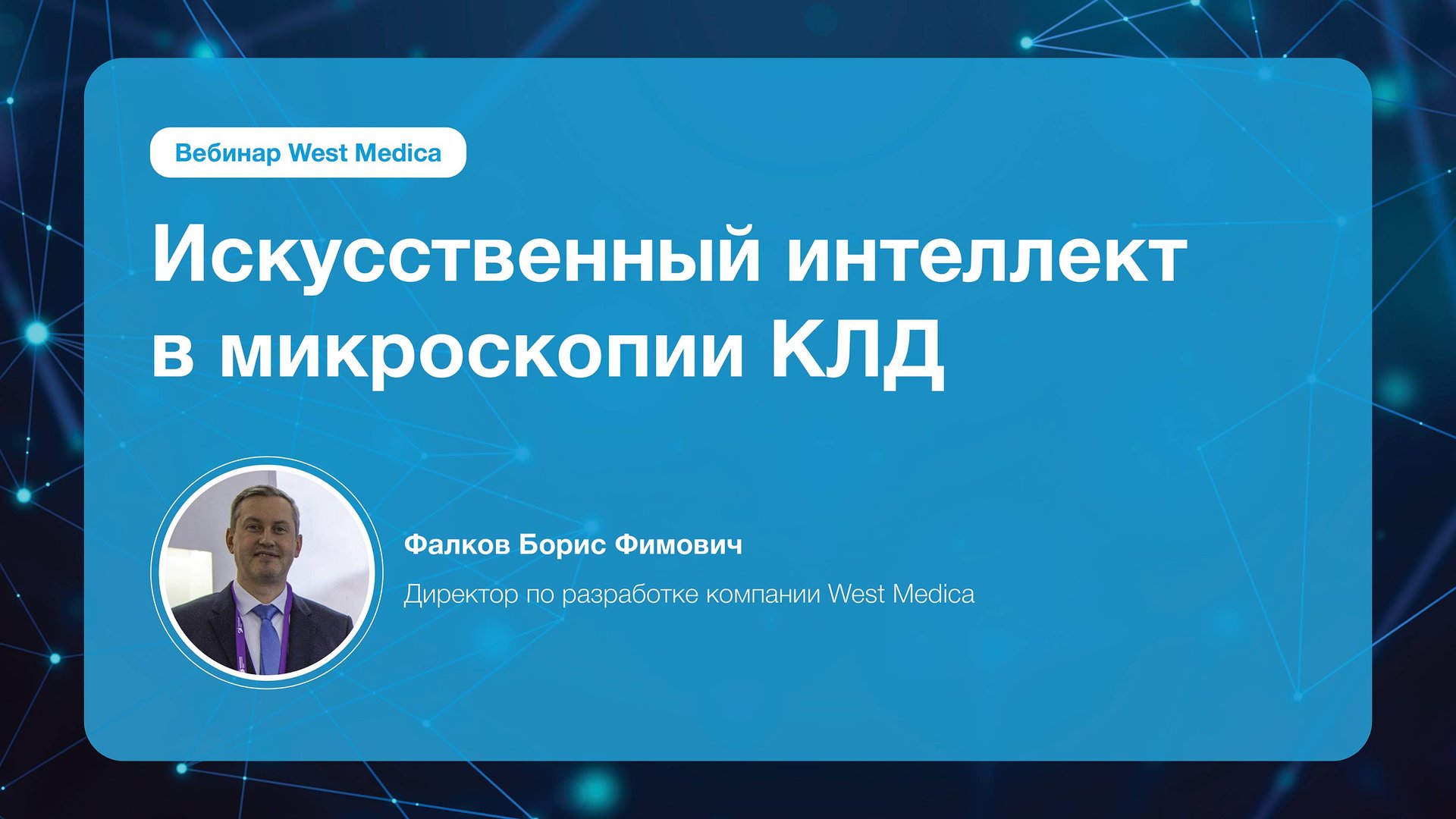 Вебинар West Medica

Искусственный интеллект в микроскопии КЛД

Фалков Борис Фимович

Директор по разработке компании West Medica